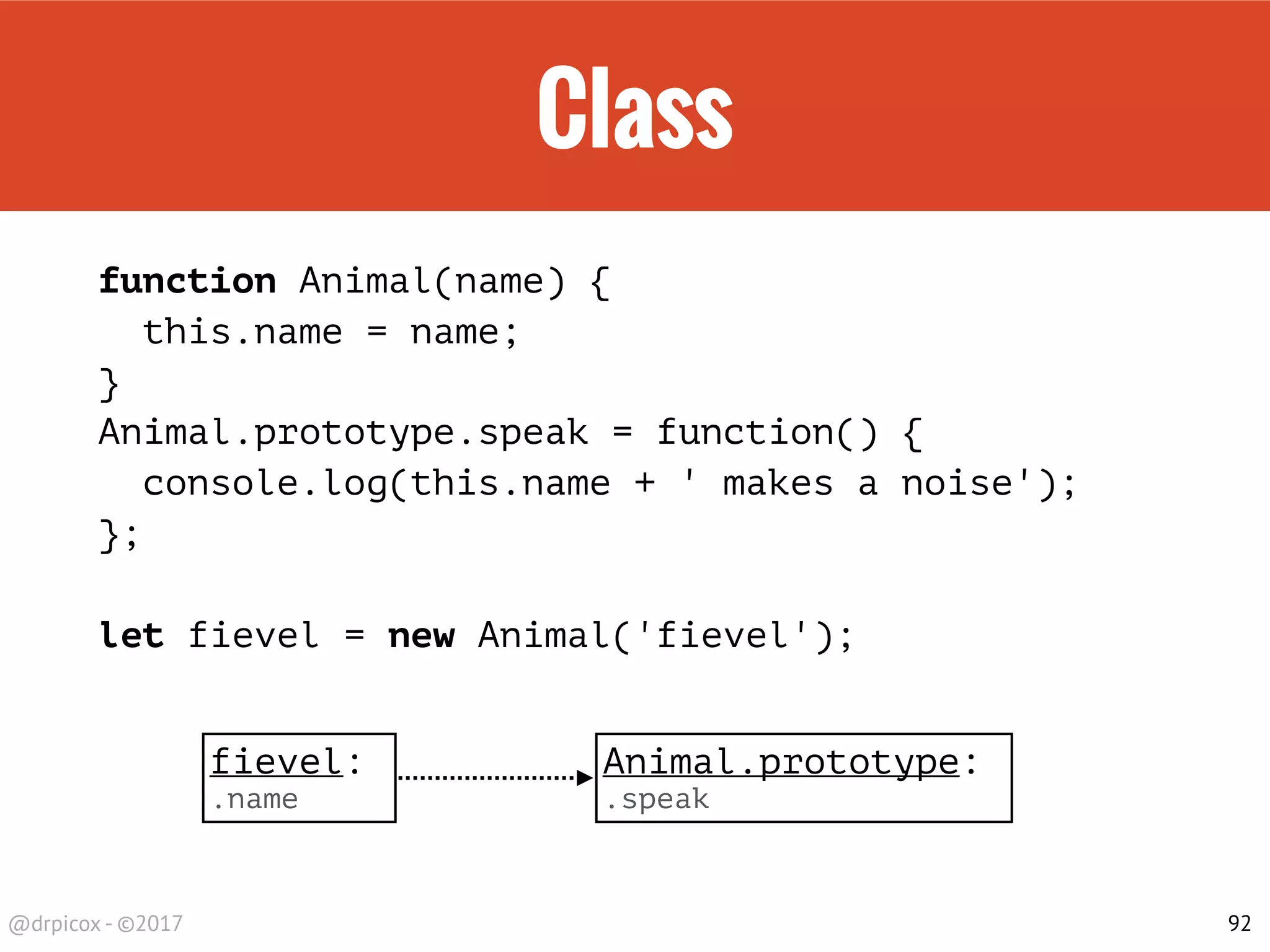 Class

function Animal(name) {
  this.name = name;
}
Animal.prototype.speak = function() {
  console.log(this.name + ' makes a noise');
};

let fievel = new Animal('fievel');

fievel:
.name

Animal.prototype:
.speak

@drpicox - ©2017

92